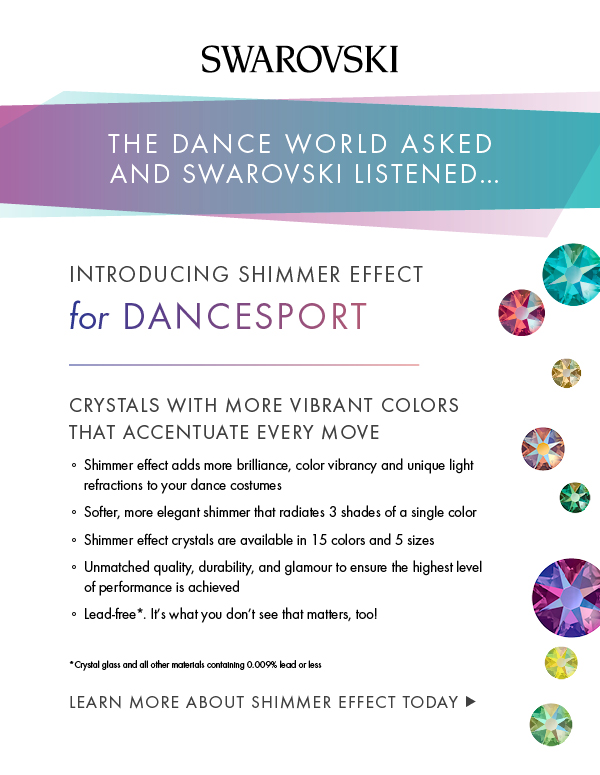 SWAROVSKI

THE DANCE WORLD ASKED AND SWAROVSKI LISTENED...

INTRODUCING SHIMMER EFFECT
for DANCESPORT

CRYSTALS WITH MORE VIBRANT COLORS THAT ACCENTUATE EVERY MOVE

◦ Shimmer effect adds more brilliance, color vibrancy and unique light refractions to your dance costumes

◦ Softer, more elegant shimmer that radiates 3 shades of a single color

◦ Shimmer effect crystals are available in 15 colors and 5 sizes

◦ Unmatched quality, durability, and glamour to ensure the highest level of performance is achieved

◦ Lead-free*. It's what you don't see that matters, too!

*Crystal glass and all other materials containing 0.009% lead or less

LEARN MORE ABOUT SHIMMER EFFECT TODAY ▶